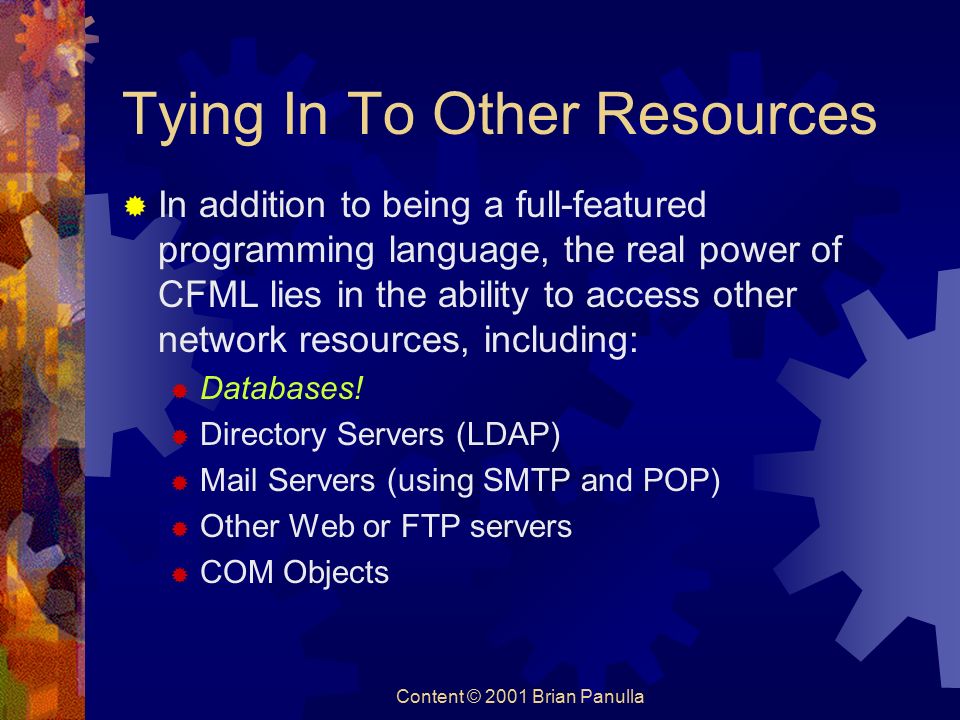 Tying In To Other Resources

In addition to being a full-featured programming language, the real power of CFML lies in the ability to access other network resources, including:

Databases!
Directory Servers (LDAP)
Mail Servers (using SMTP and POP)
Other Web or FTP servers
COM Objects

Content © 2001 Brian Panulla